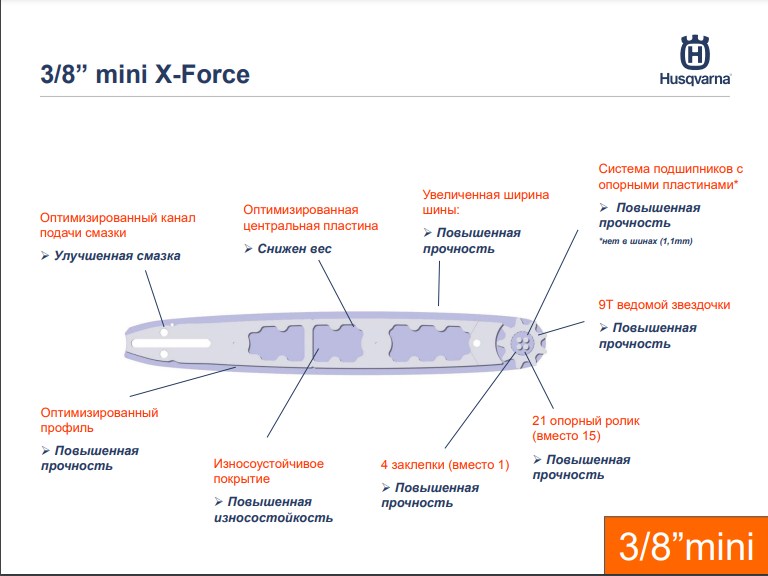 3/8” mini X-Force

Husqvarna

Оптимизированный канал подачи смазки

➢ Улучшенная смазка

Оптимизированная центральная пластина

➢ Снижен вес

Увеличенная ширина шины:

➢ Повышенная прочность

Система подшипников с опорными пластинами*

➢ Повышенная прочность

*нет в шинах (1,1mm)

9T ведомой звездочки

➢ Повышенная прочность

Оптимизированный профиль

➢ Повышенная прочность

Износоустойчивое покрытие

➢ Повышенная износостойкость

4 заклепки (вместо 1)

➢ Повышенная прочность

21 опорный ролик (вместо 15)

➢ Повышенная прочность

3/8”mini